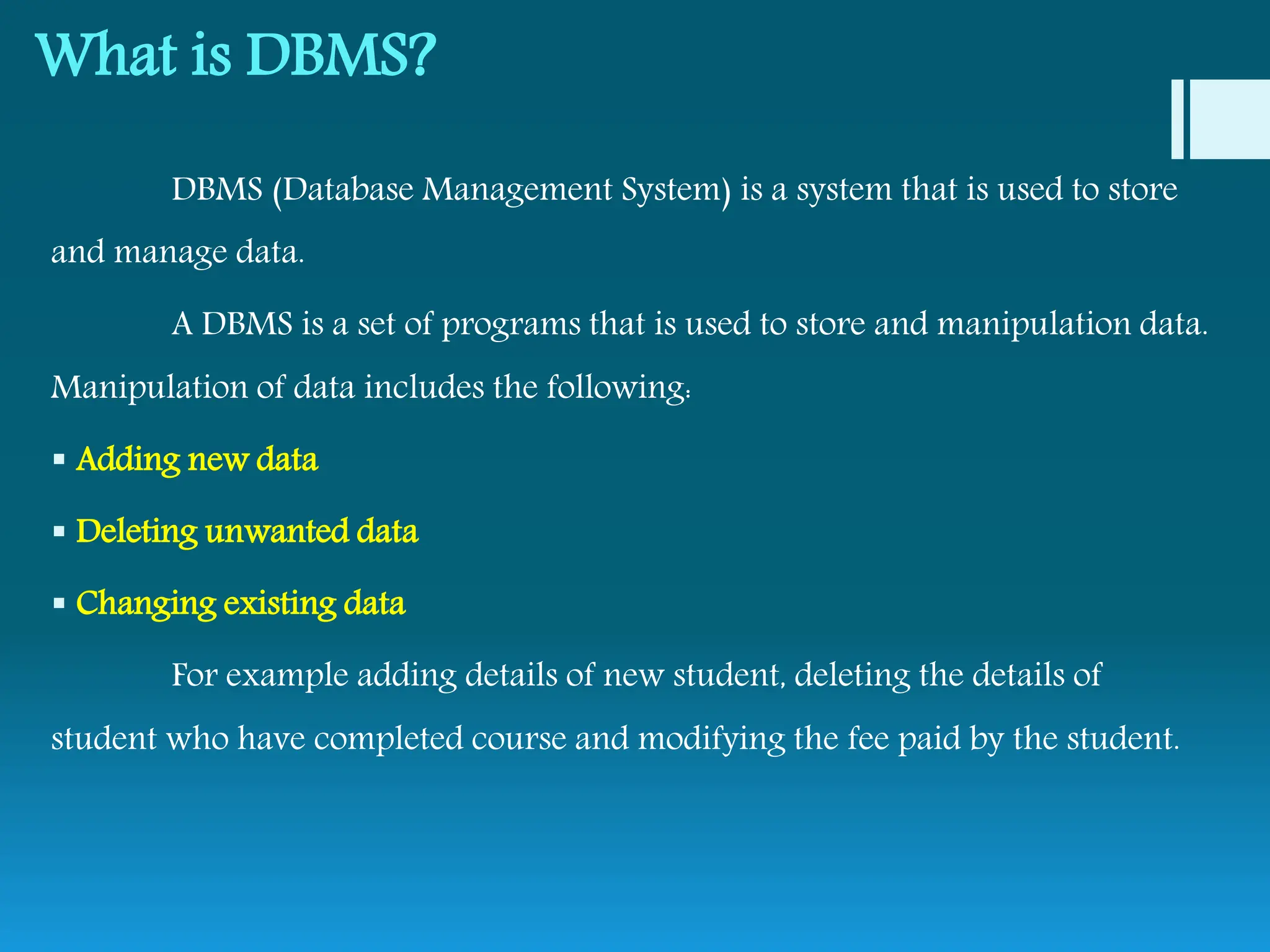 What is DBMS?

DBMS (Database Management System) is a system that is used to store and manage data.

A DBMS is a set of programs that is used to store and manipulation data. Manipulation of data includes the following:

▪ Adding new data

▪ Deleting unwanted data

▪ Changing existing data

For example adding details of new student, deleting the details of student who have completed course and modifying the fee paid by the student.